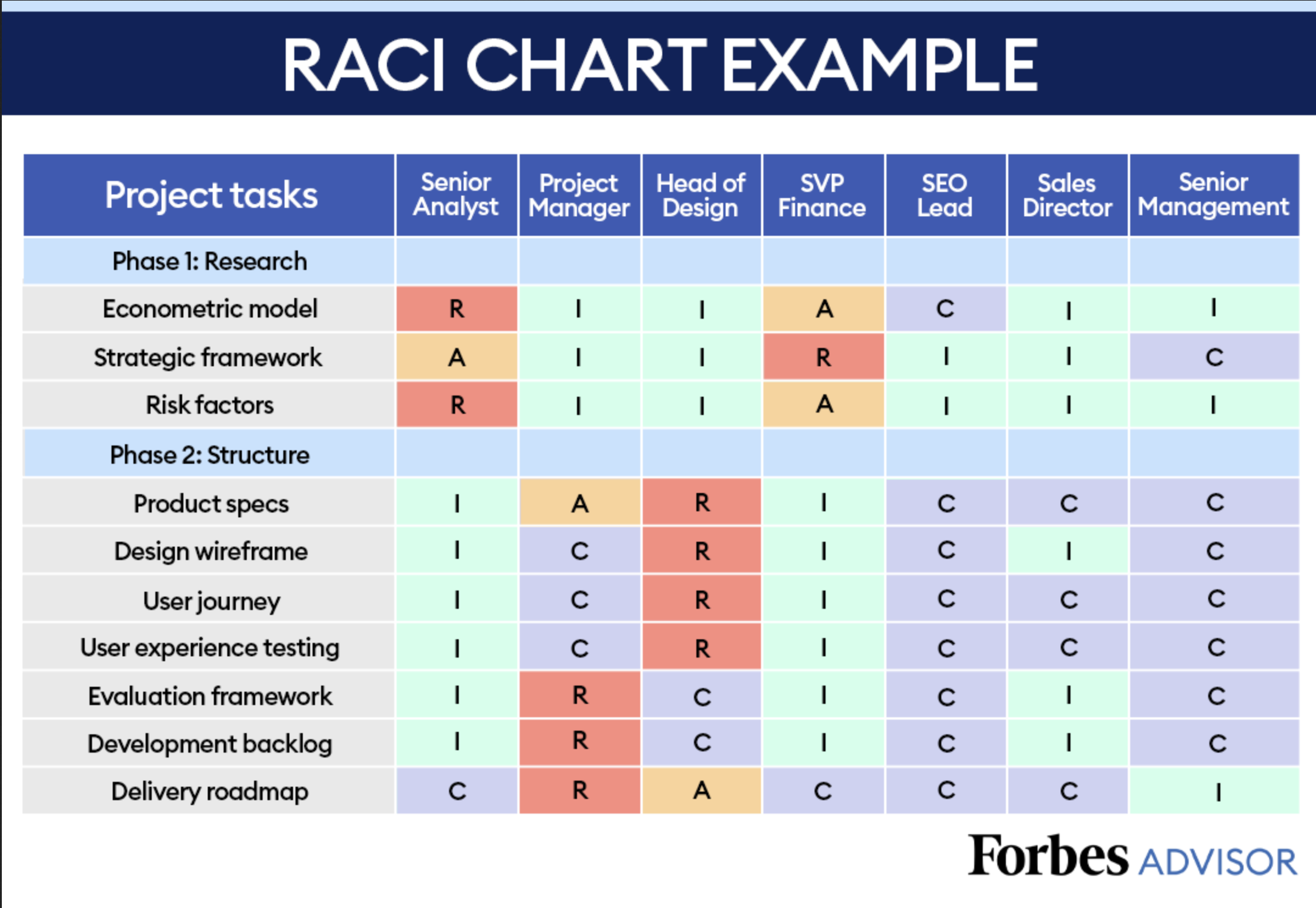 RACI CHART EXAMPLE

| Project tasks | Senior Analyst | Project Manager | Head of Design | SVP Finance | SEO Lead | Sales Director | Senior Management |
|---|---|---|---|---|---|---|---|
| Phase 1: Research | | | | | | | |
| Econometric model | R | I | I | A | C | I | I |
| Strategic framework | A | I | I | R | I | I | C |
| Risk factors | R | I | I | A | I | I | I |
| Phase 2: Structure | | | | | | | |
| Product specs | I | A | R | I | C | C | C |
| Design wireframe | I | C | R | I | C | I | C |
| User journey | I | C | R | I | C | C | C |
| User experience testing | I | C | R | I | C | C | C |
| Evaluation framework | I | R | C | I | C | I | C |
| Development backlog | I | R | C | I | C | I | C |
| Delivery roadmap | C | R | A | C | C | C | I |

Forbes ADVISOR